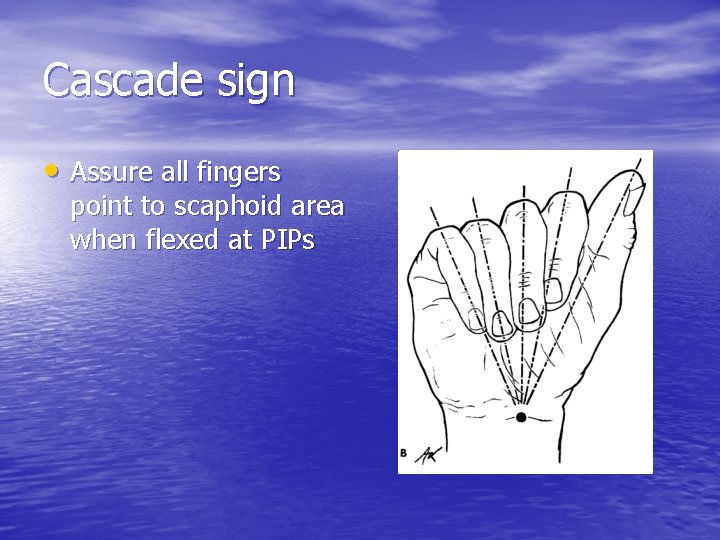 Cascade sign

• Assure all fingers point to scaphoid area when flexed at PIPs

B